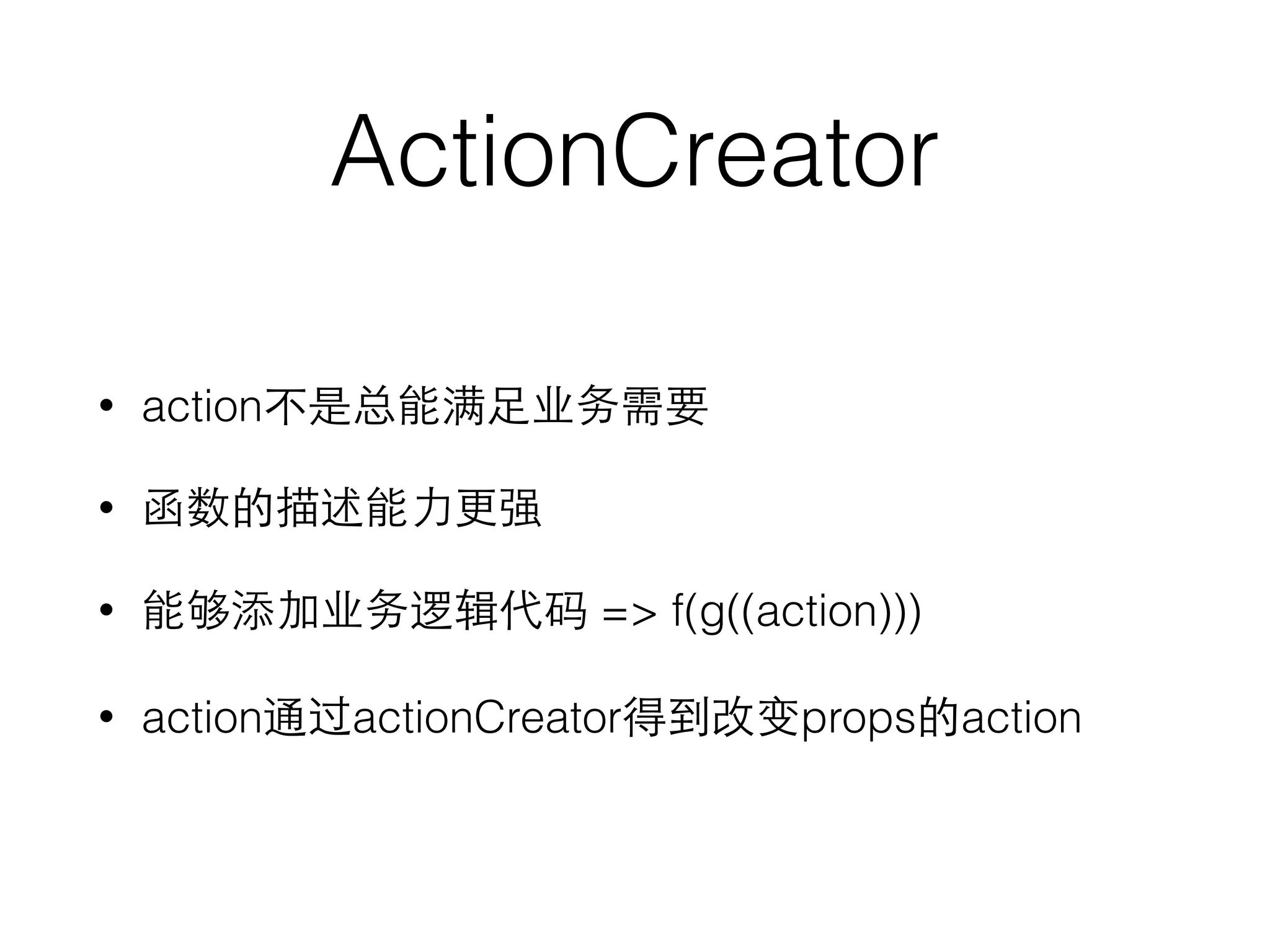 ActionCreator

• action不是总能满足业务需要

• 函数的描述能力更强

• 能够添加业务逻辑代码 => f(g((action)))

• action通过actionCreator得到改变props的action